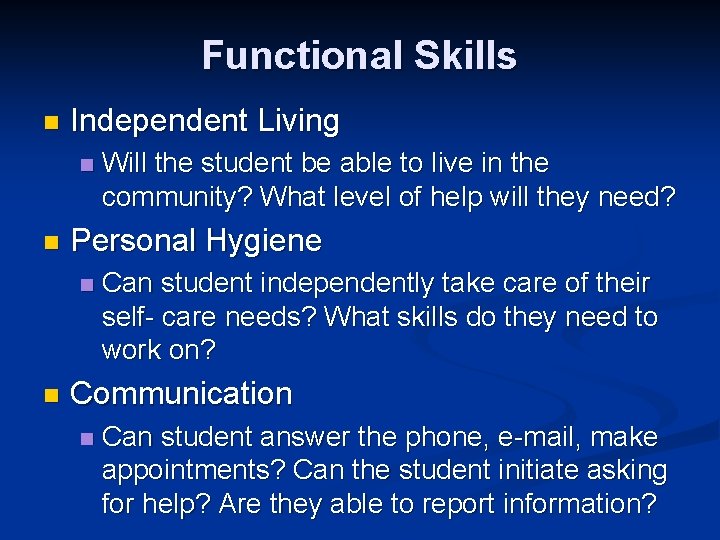 Functional Skills

- Independent Living
  - Will the student be able to live in the community? What level of help will they need?
- Personal Hygiene
  - Can student independently take care of their self- care needs? What skills do they need to work on?
- Communication
  - Can student answer the phone, e-mail, make appointments? Can the student initiate asking for help? Are they able to report information?